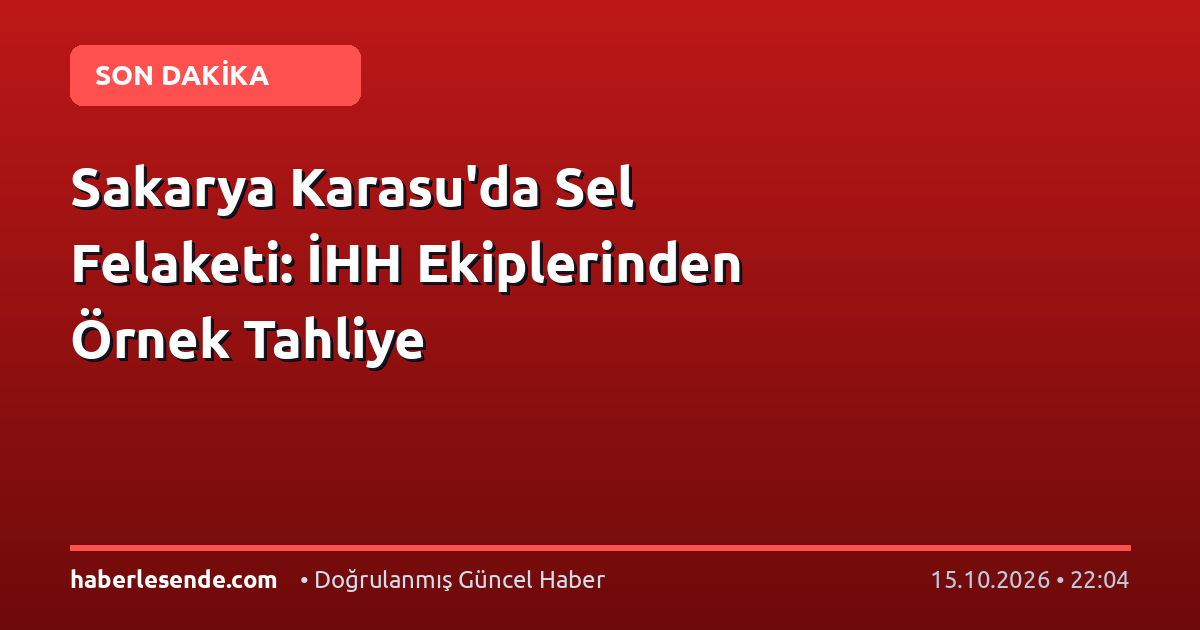 SON DAKİKA

Sakarya Karasu'da Sel Felaketi: İHH Ekiplerinden Örnek Tahliye

haberlesende.com • Doğrulanmış Güncel Haber 15.10.2026 • 22:04